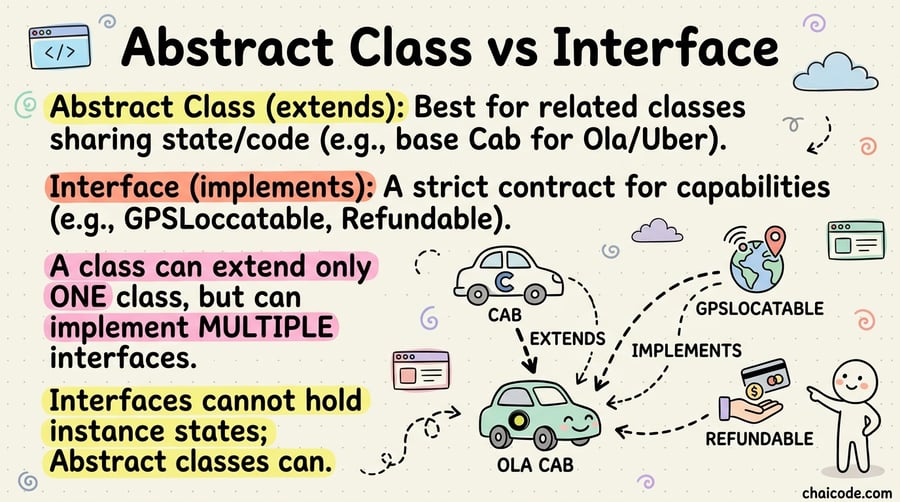 </>

Abstract Class vs Interface

Abstract Class (extends): Best for related classes sharing state/code (e.g., base Cab for Ola/Uber).

Interface (implements): A strict contract for capabilities (e.g., GPSLoccatable, Refundable).

A class can extend only ONE class, but can implement MULTIPLE interfaces.

Interfaces cannot hold instance states; Abstract classes can.

C

CAB

EXTENDS

GPSLOCATABLE

IMPLEMENTS

$

REFUNDABLE

OLA CAB

chaicode.com